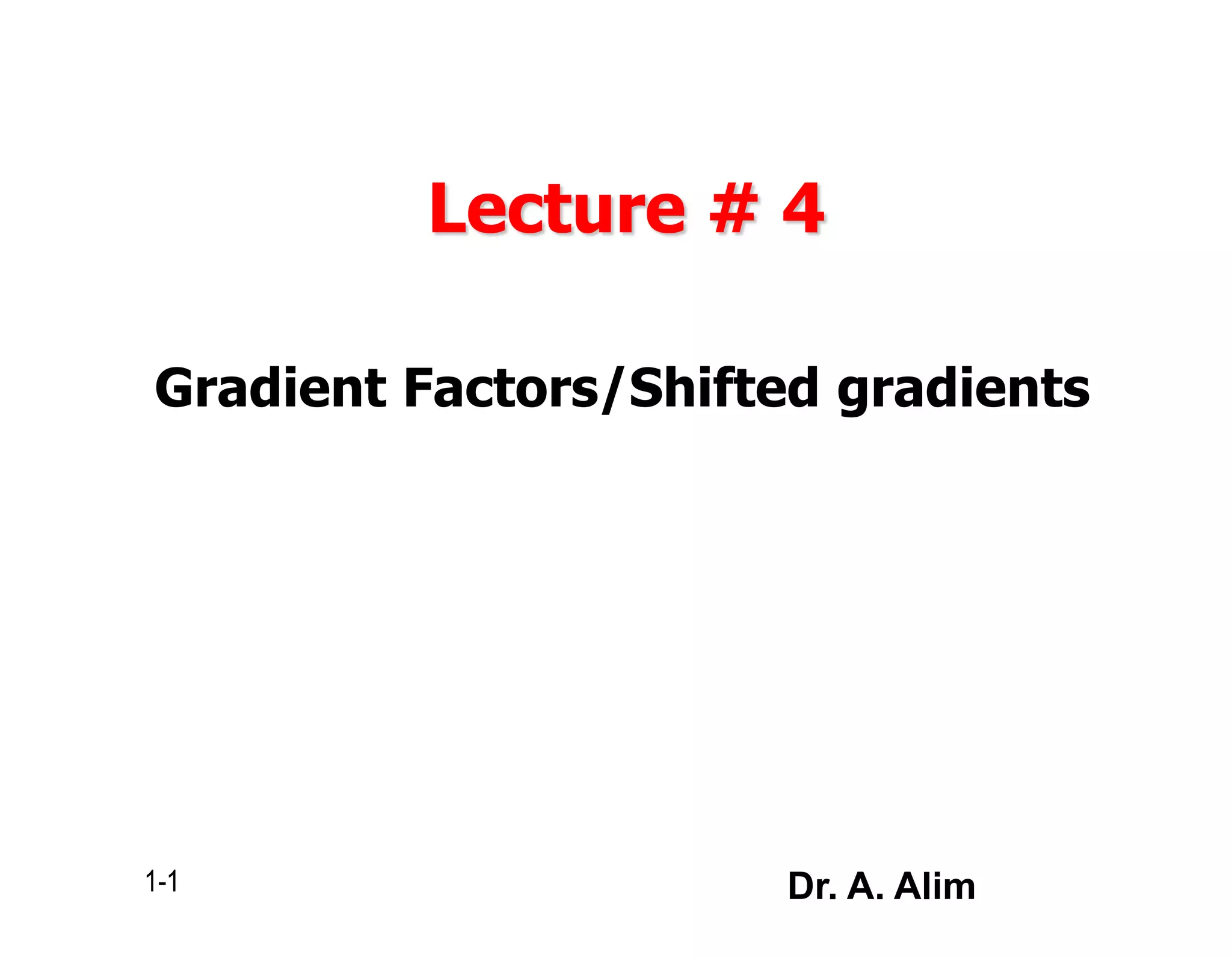 Lecture # 4

Gradient Factors/Shifted gradients

1-1

Dr. A. Alim